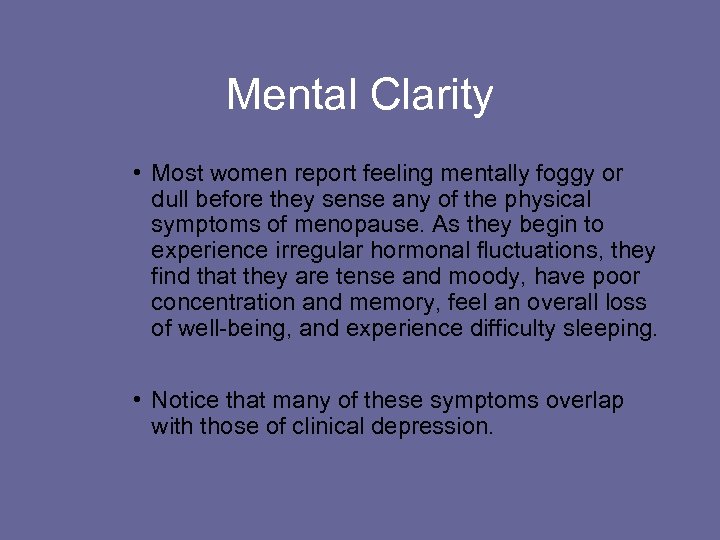 Mental Clarity

• Most women report feeling mentally foggy or dull before they sense any of the physical symptoms of menopause. As they begin to experience irregular hormonal fluctuations, they find that they are tense and moody, have poor concentration and memory, feel an overall loss of well-being, and experience difficulty sleeping.

• Notice that many of these symptoms overlap with those of clinical depression.